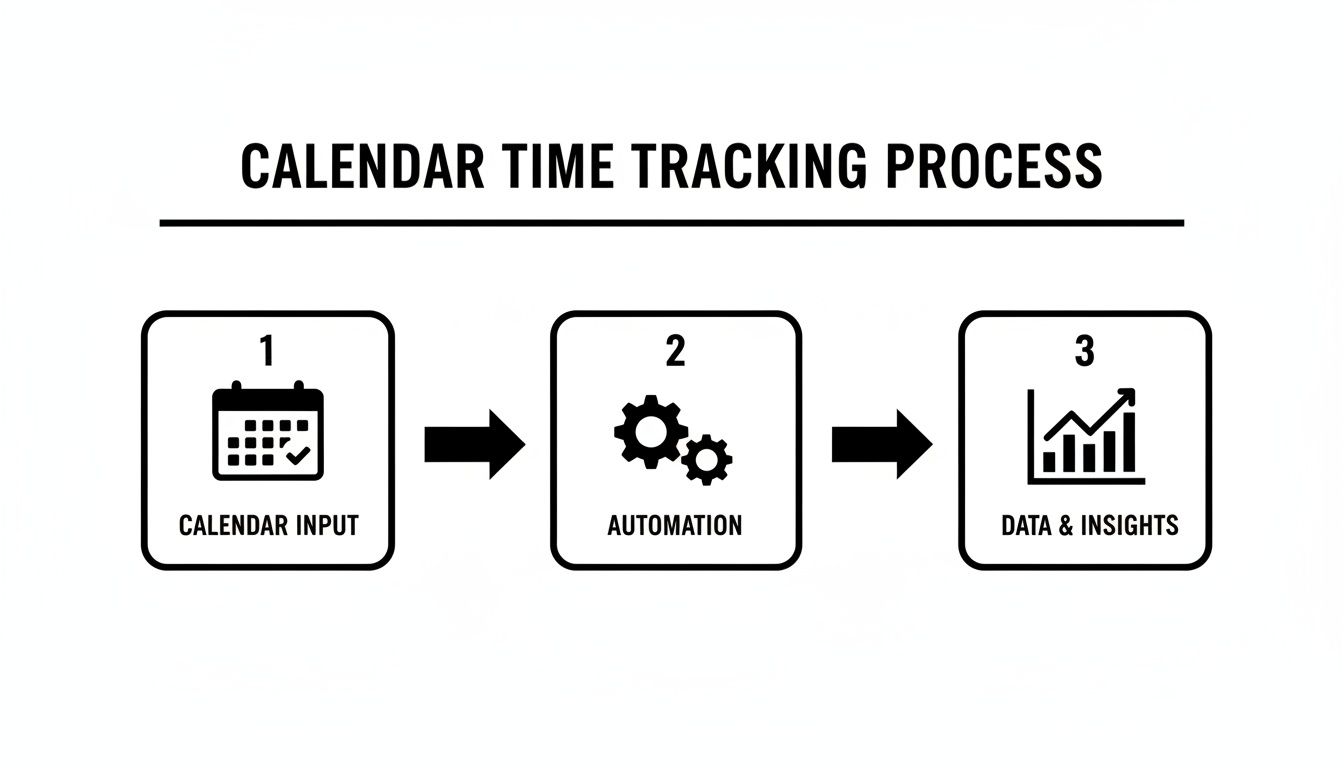 CALENDAR TIME TRACKING PROCESS

1

CALENDAR INPUT

2

AUTOMATION

3

DATA & INSIGHTS